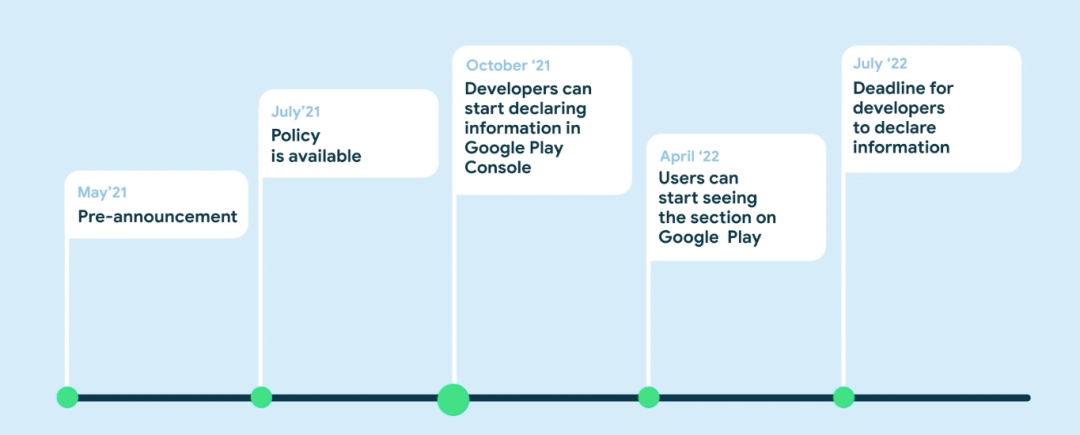 May'21
Pre-announcement

July'21
Policy is available

October '21
Developers can start declaring information in Google Play Console

April '22
Users can start seeing the section on Google Play

July '22
Deadline for developers to declare information